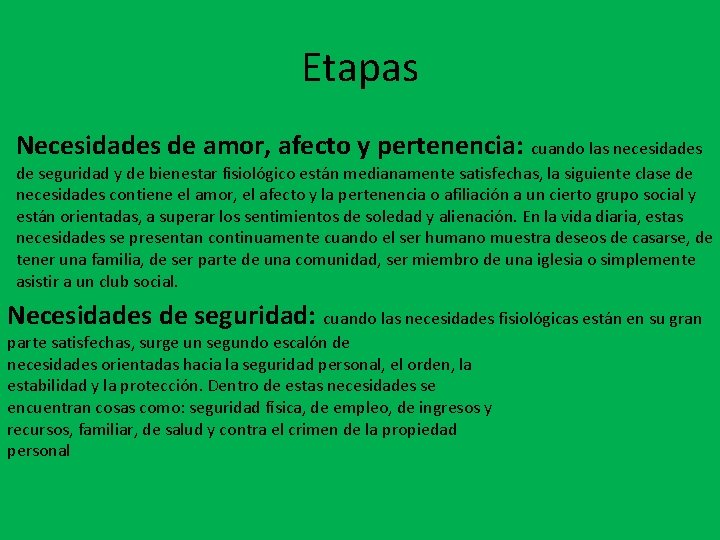 Etapas

Necesidades de amor, afecto y pertenencia: cuando las necesidades de seguridad y de bienestar fisiológico están medianamente satisfechas, la siguiente clase de necesidades contiene el amor, el afecto y la pertenencia o afiliación a un cierto grupo social y están orientadas, a superar los sentimientos de soledad y alienación. En la vida diaria, estas necesidades se presentan continuamente cuando el ser humano muestra deseos de casarse, de tener una familia, de ser parte de una comunidad, ser miembro de una iglesia o simplemente asistir a un club social.

Necesidades de seguridad: cuando las necesidades fisiológicas están en su gran parte satisfechas, surge un segundo escalón de necesidades orientadas hacia la seguridad personal, el orden, la estabilidad y la protección. Dentro de estas necesidades se encuentran cosas como: seguridad física, de empleo, de ingresos y recursos, familiar, de salud y contra el crimen de la propiedad personal